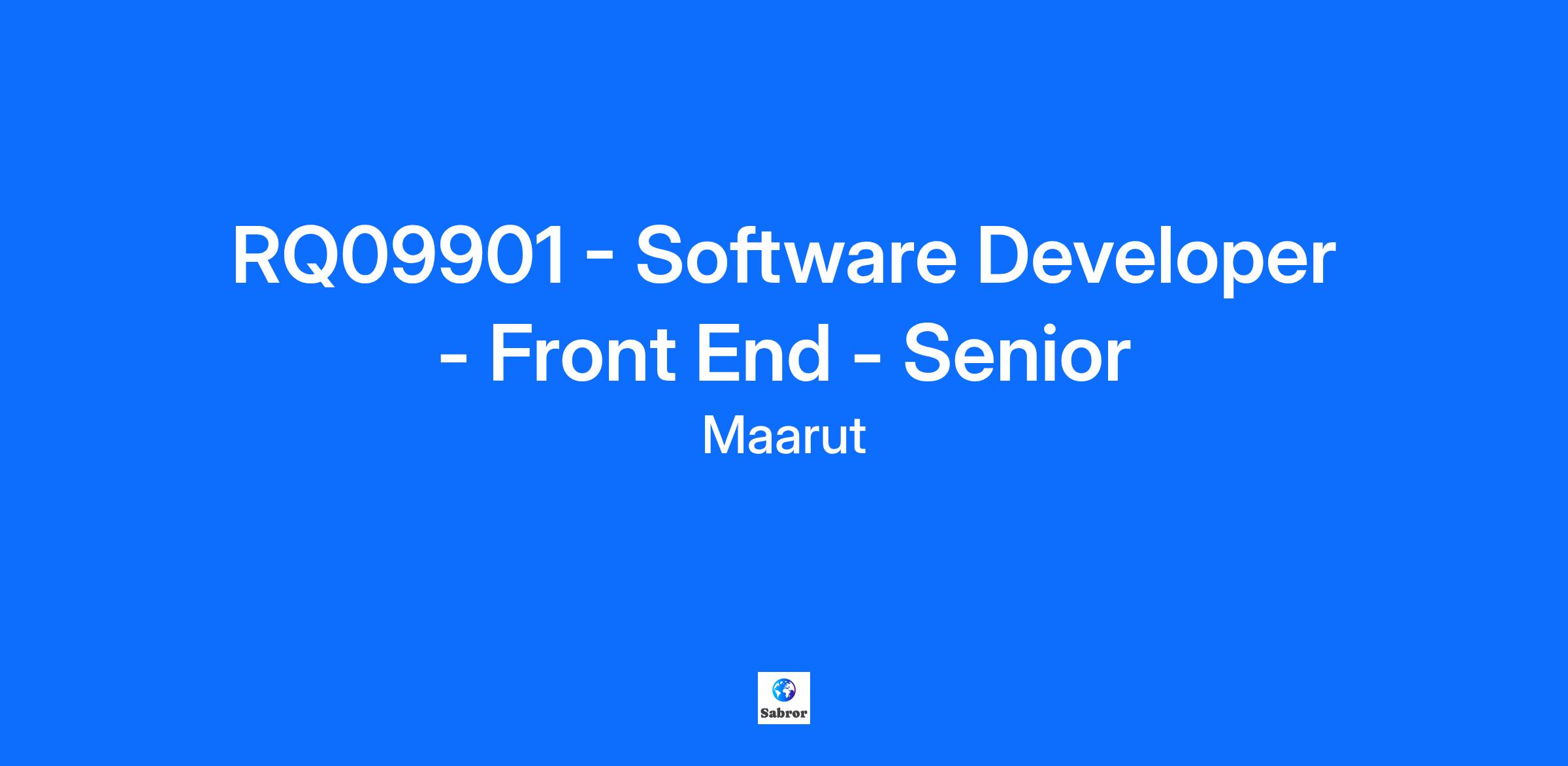 RQ09901 - Software Developer - Front End - Senior

Maarut

Sabror